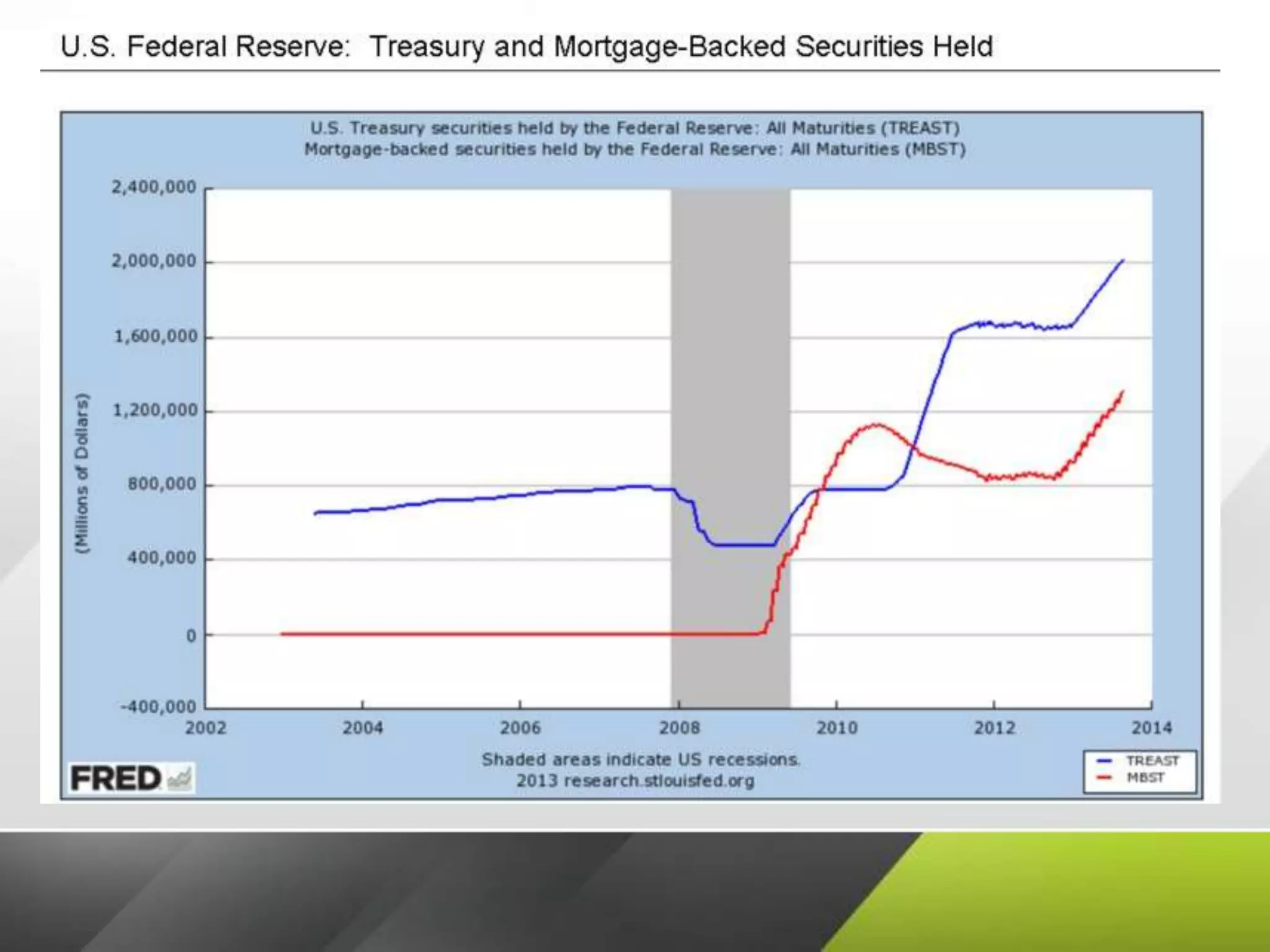 U.S. Federal Reserve: Treasury and Mortgage-Backed Securities Held

U.S. Treasury securities held by the Federal Reserve: All Maturities (TREAST)
Mortgage-backed securities held by the Federal Reserve: All Maturities (MBST)

(Millions of Dollars)

2,400,000
2,000,000
1,600,000
1,200,000
800,000
400,000
0
-400,000

2002 2004 2006 2008 2010 2012 2014

Shaded areas indicate US recessions.
2013 research.stlouisfed.org

FRED

TREAST
MBST